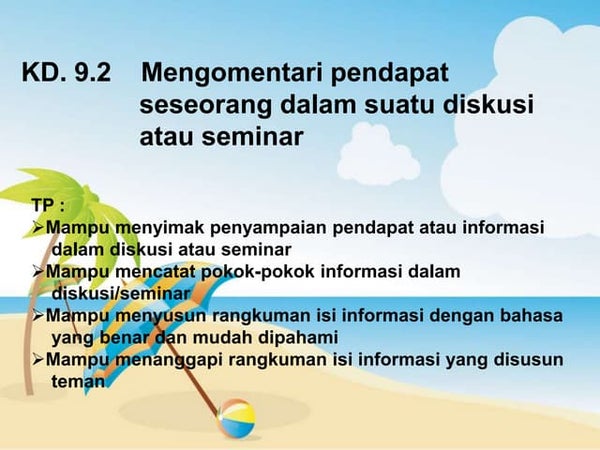 KD. 9.2 Mengomentari pendapat seseorang dalam suatu diskusi atau seminar

TP :
➢Mampu menyimak penyampaian pendapat atau informasi dalam diskusi atau seminar
➢Mampu mencatat pokok-pokok informasi dalam diskusi/seminar
➢Mampu menyusun rangkuman isi informasi dengan bahasa yang benar dan mudah dipahami
➢Mampu menanggapi rangkuman isi informasi yang disusun teman